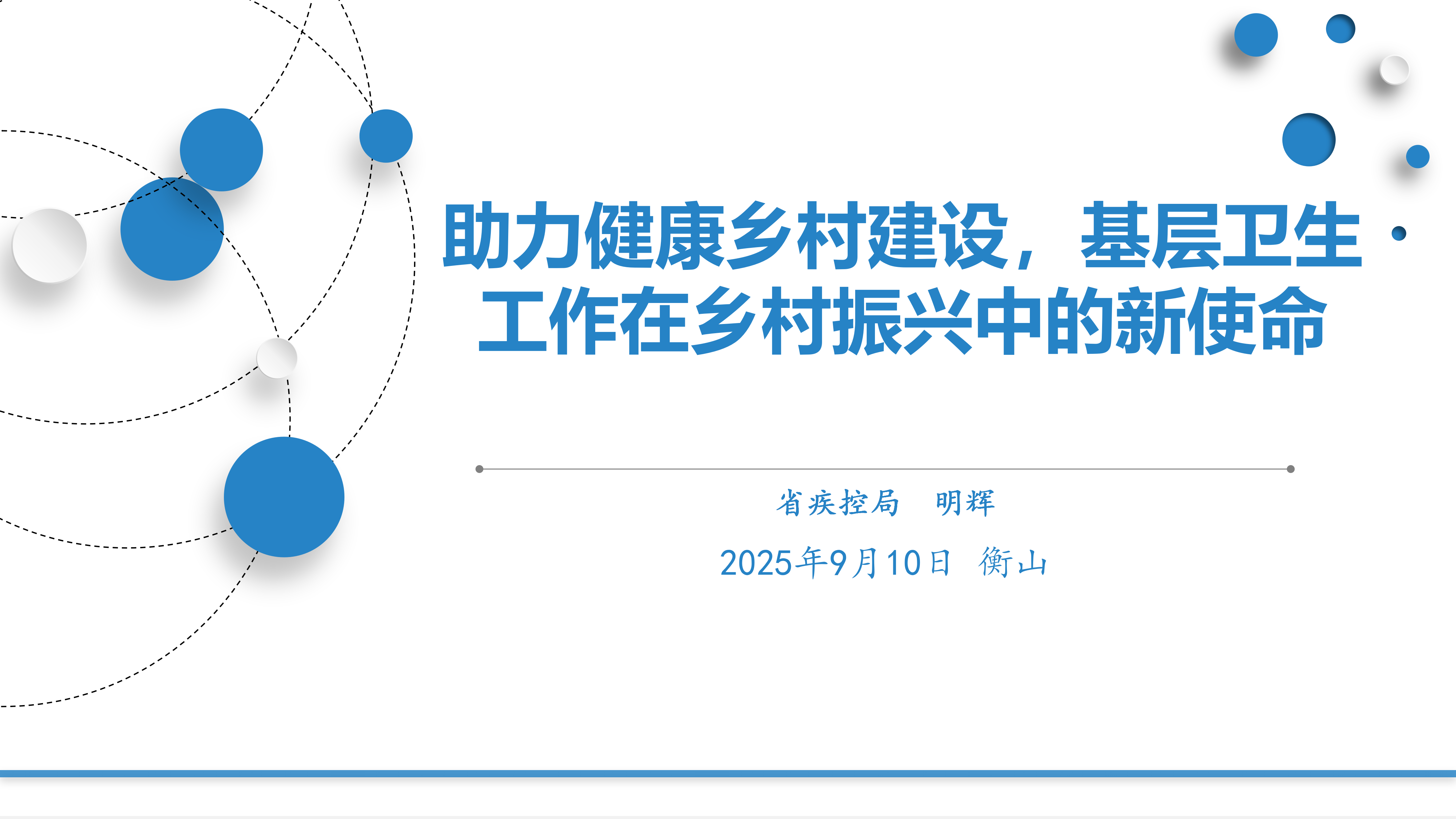 助力健康乡村建设，基层卫生工作在乡村振兴中的新使命

省疾控局　明辉

2025年9月10日　衡山